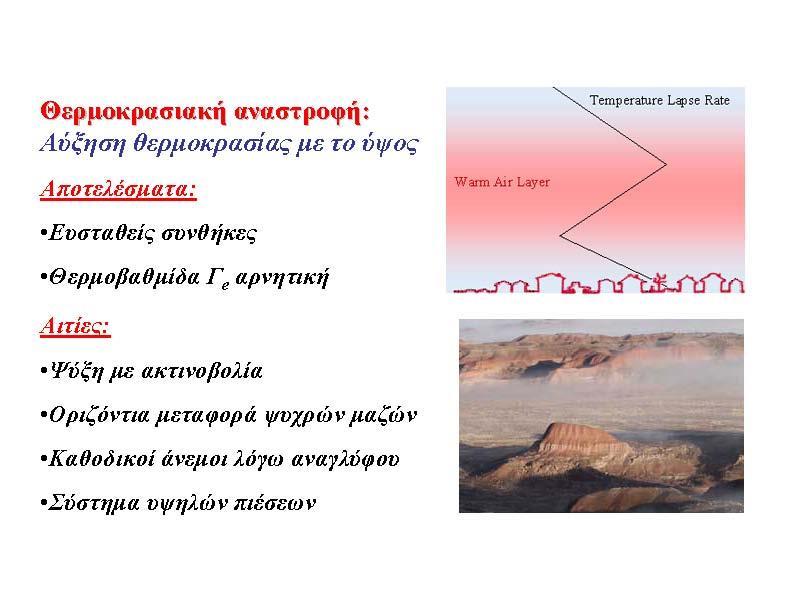 Θερμοκρασιακή αναστροφή:
Αύξηση θερμοκρασίας με το ύψος

Αποτελέσματα:

•Ευσταθείς συνθήκες

•Θερμοβαθμίδα $Γ_e$ αρνητική

Αιτίες:

•Ψύξη με ακτινοβολία

•Οριζόντια μεταφορά ψυχρών μαζών

•Καθοδικοί άνεμοι λόγω αναγλύφου

•Σύστημα υψηλών πιέσεων

Temperature Lapse Rate

Warm Air Layer